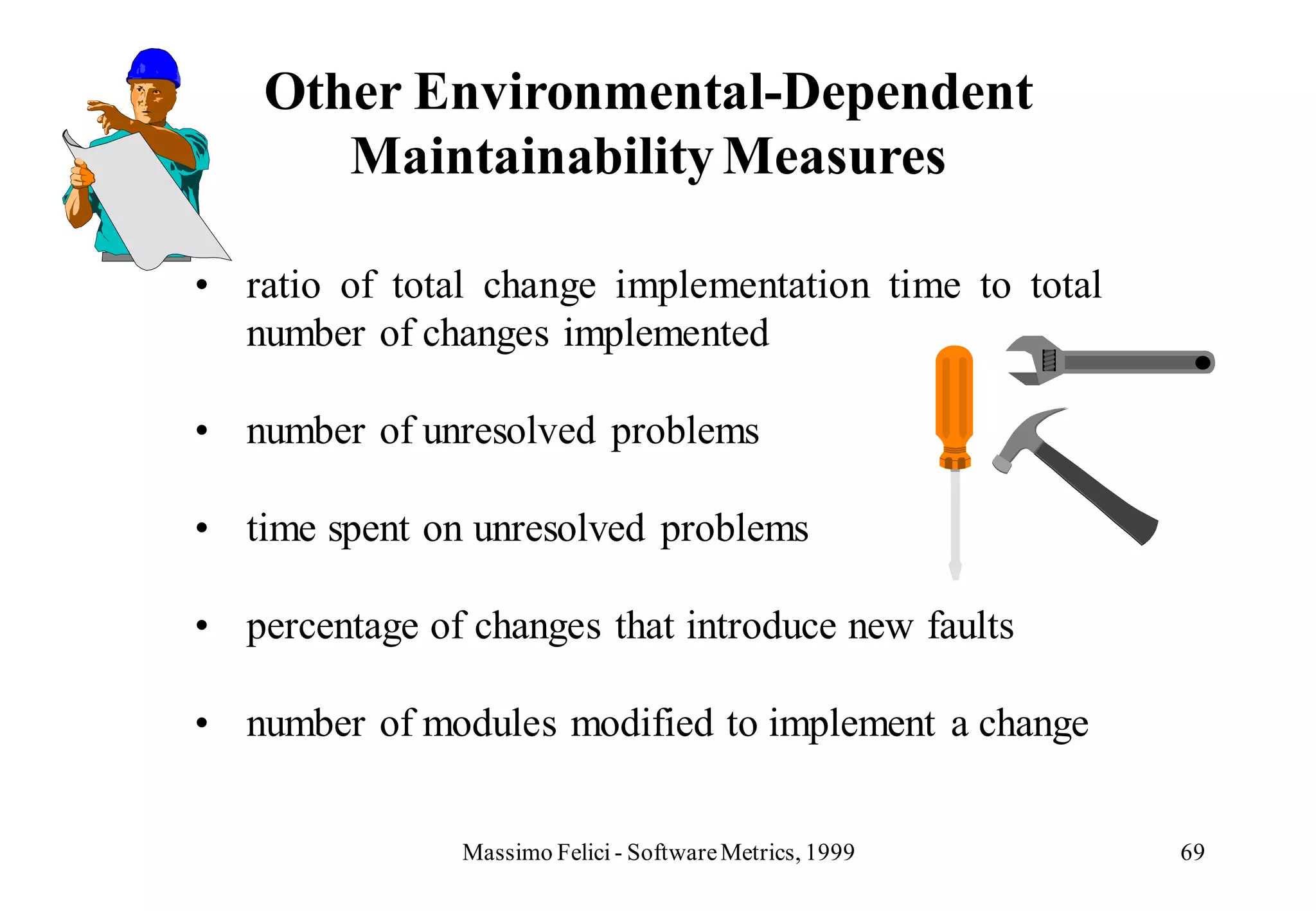 Other Environmental-Dependent Maintainability Measures

• ratio of total change implementation time to total number of changes implemented

• number of unresolved problems

• time spent on unresolved problems

• percentage of changes that introduce new faults

• number of modules modified to implement a change

Massimo Felici - Software Metrics, 1999

69